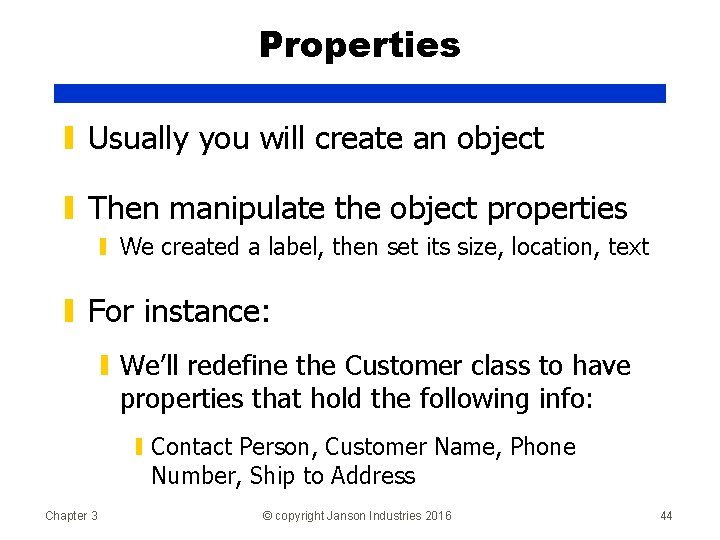 Properties

Usually you will create an object

Then manipulate the object properties

We created a label, then set its size, location, text

For instance:

We'll redefine the Customer class to have properties that hold the following info:

Contact Person, Customer Name, Phone Number, Ship to Address

Chapter 3

© copyright Janson Industries 2016

44